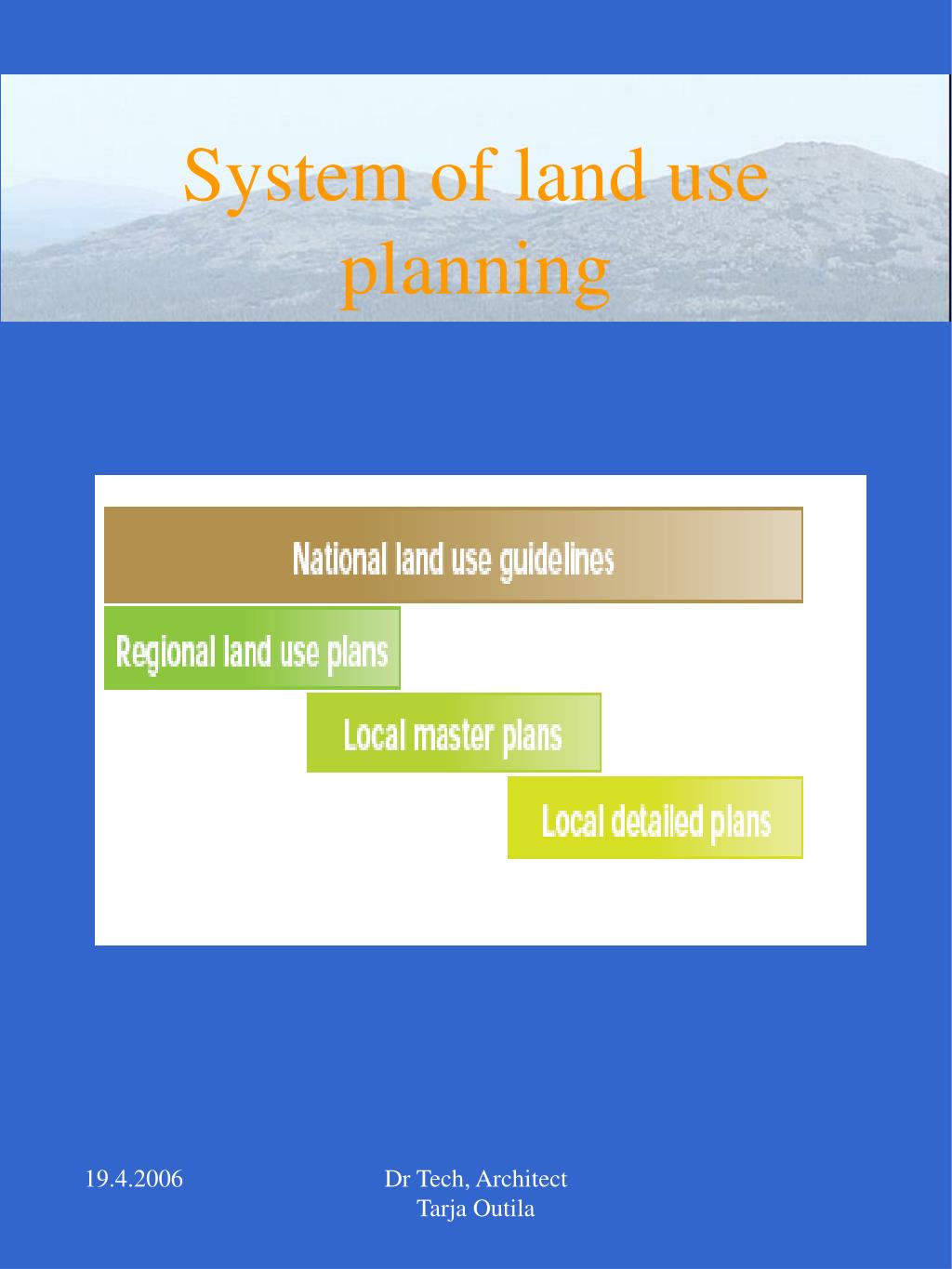 System of land use planning

National land use guidelines

Regional land use plans

Local master plans

Local detailed plans

19.4.2006

Dr Tech, Architect
Tarja Outila